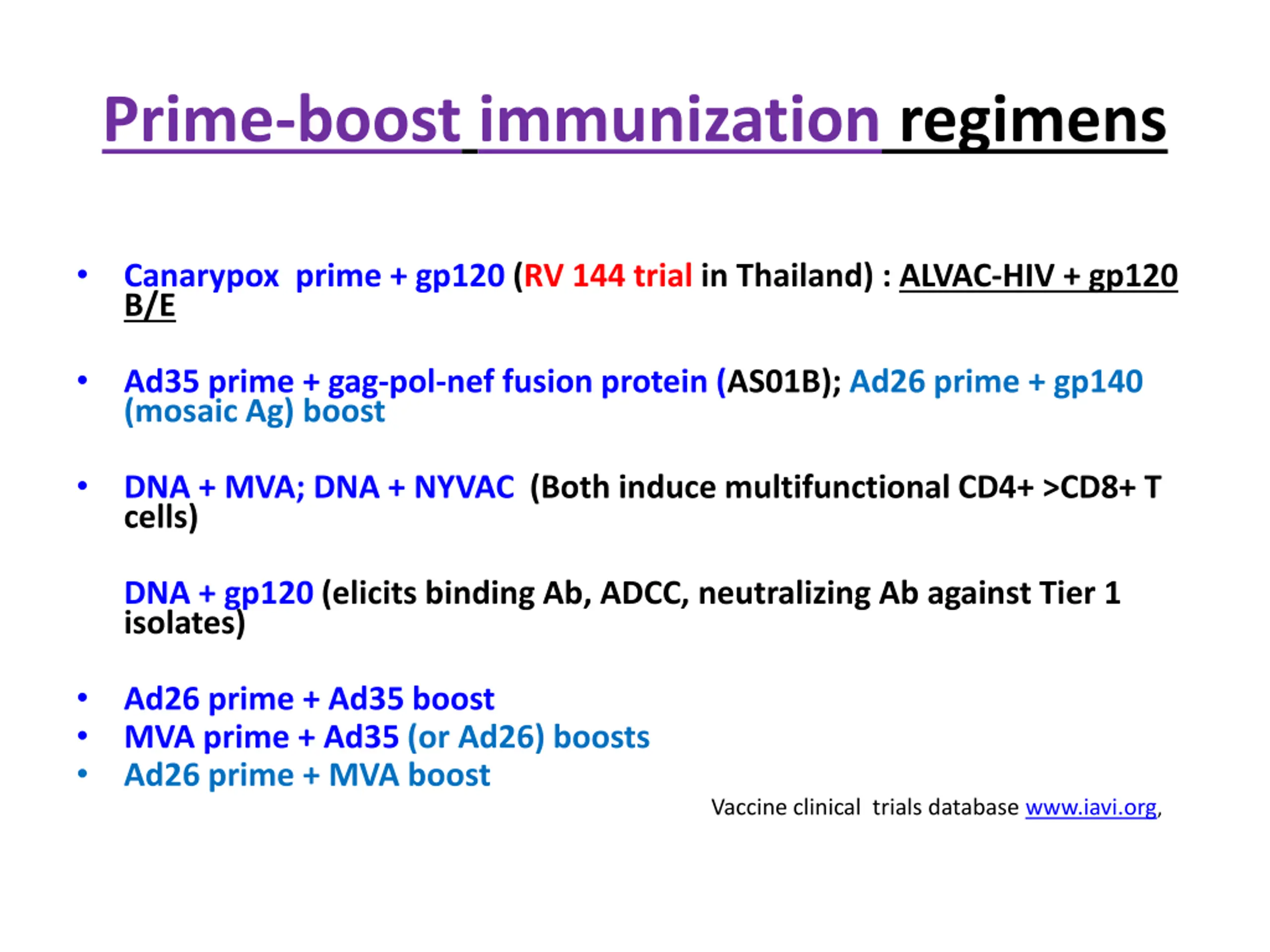 Prime-boost immunization regimens

• Canarypox prime + gp120 (RV 144 trial in Thailand) : ALVAC-HIV + gp120 B/E

• Ad35 prime + gag-pol-nef fusion protein (AS01B); Ad26 prime + gp140 (mosaic Ag) boost

• DNA + MVA; DNA + NYVAC (Both induce multifunctional CD4+ >CD8+ T cells)

DNA + gp120 (elicits binding Ab, ADCC, neutralizing Ab against Tier 1 isolates)

• Ad26 prime + Ad35 boost
• MVA prime + Ad35 (or Ad26) boosts
• Ad26 prime + MVA boost

Vaccine clinical trials database www.iavi.org,